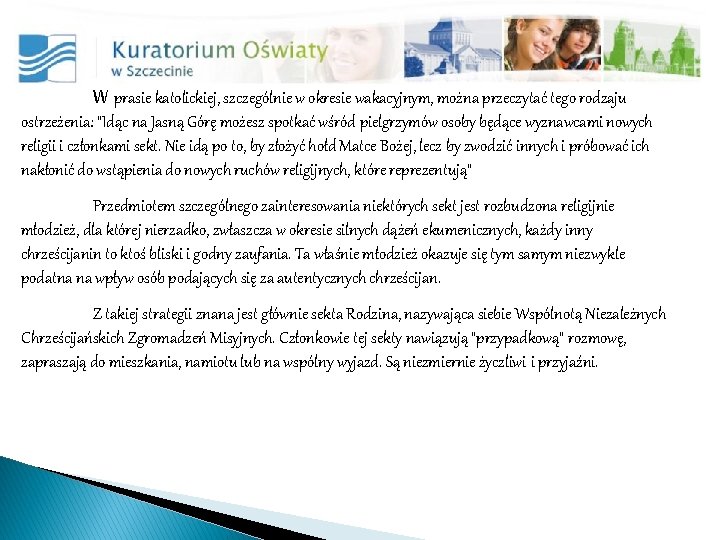 Kuratorium Oświaty
w Szczecinie

W prasie katolickiej, szczególnie w okresie wakacyjnym, można przeczytać tego rodzaju ostrzeżenia: "Idąc na Jasną Górę możesz spotkać wśród pielgrzymów osoby będące wyznawcami nowych religii i członkami sekt. Nie idą po to, by złożyć hołd Matce Bożej, lecz by zwodzić innych i próbować ich nakłonić do wstąpienia do nowych ruchów religijnych, które reprezentują"

Przedmiotem szczególnego zainteresowania niektórych sekt jest rozbudzona religijnie młodzież, dla której nierzadko, zwłaszcza w okresie silnych dążeń ekumenicznych, każdy inny chrześcijanin to ktoś bliski i godny zaufania. Ta właśnie młodzież okazuje się tym samym niezwykle podatna na wpływ osób podających się za autentycznych chrześcijan.

Z takiej strategii znana jest głównie sekta Rodzina, nazywająca siebie Wspólnotą Niezależnych Chrześcijańskich Zgromadzeń Misyjnych. Członkowie tej sekty nawiązują "przypadkową" rozmowę, zapraszają do mieszkania, namiotu lub na wspólny wyjazd. Są niezmiernie życzliwi i przyjaźni.